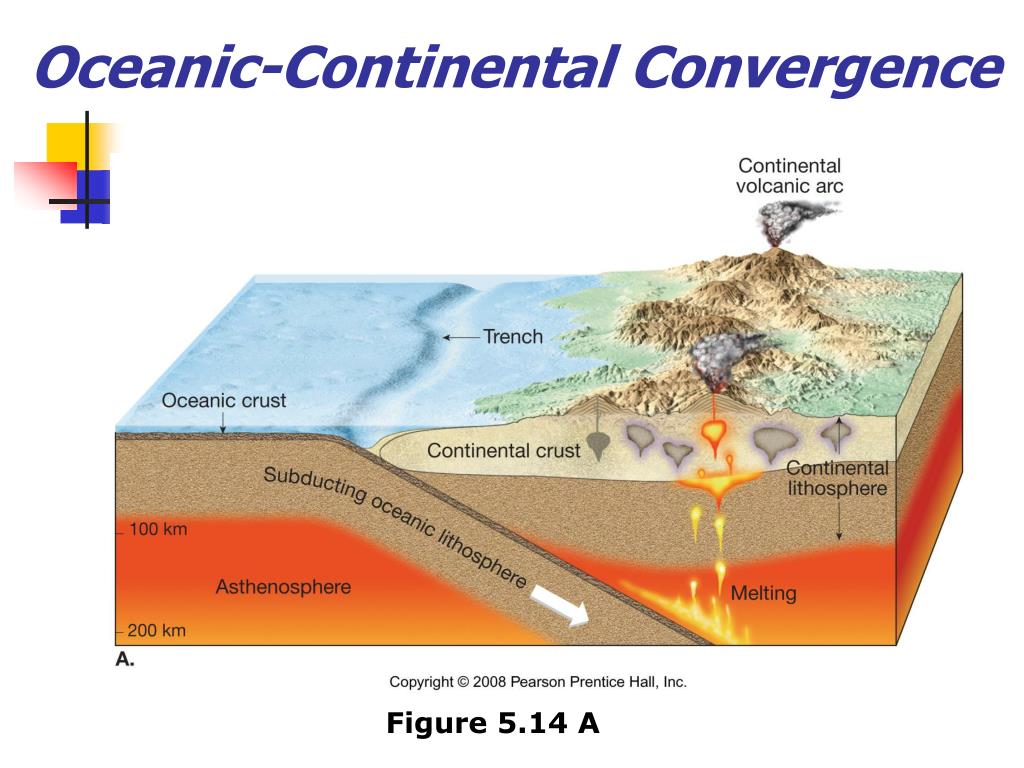 Oceanic-Continental Convergence

Continental volcanic arc

Trench

Oceanic crust

Continental crust

Continental lithosphere

Subducting oceanic lithosphere

100 km

Asthenosphere

Melting

200 km

A.

Copyright © 2008 Pearson Prentice Hall, Inc.

Figure 5.14 A